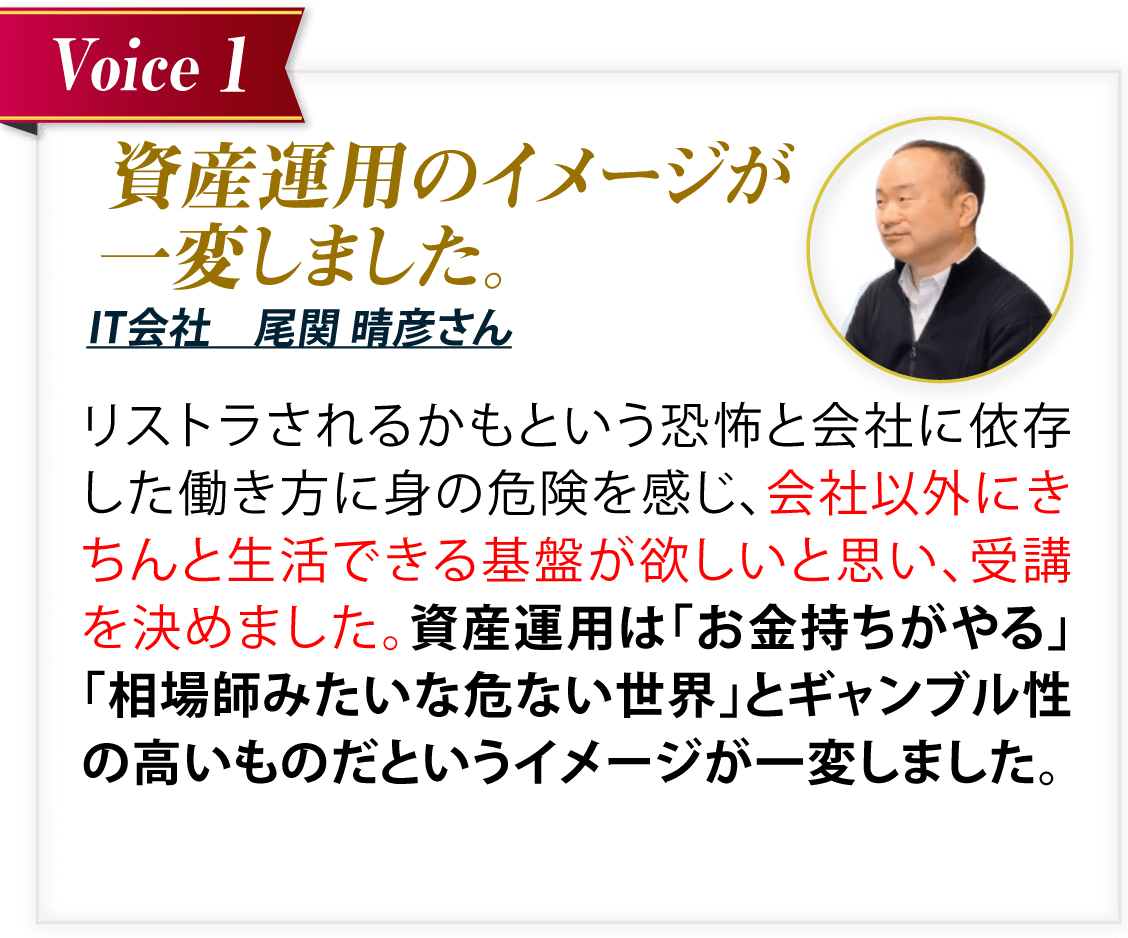 Voice 1

資産運用のイメージが一変しました。

IT会社　尾関 晴彦さん

リストラされるかもという恐怖と会社に依存した働き方に身の危険を感じ、会社以外にきちんと生活できる基盤が欲しいと思い、受講を決めました。資産運用は「お金持ちがやる」「相場師みたいな危ない世界」とギャンブル性の高いものだというイメージが一変しました。